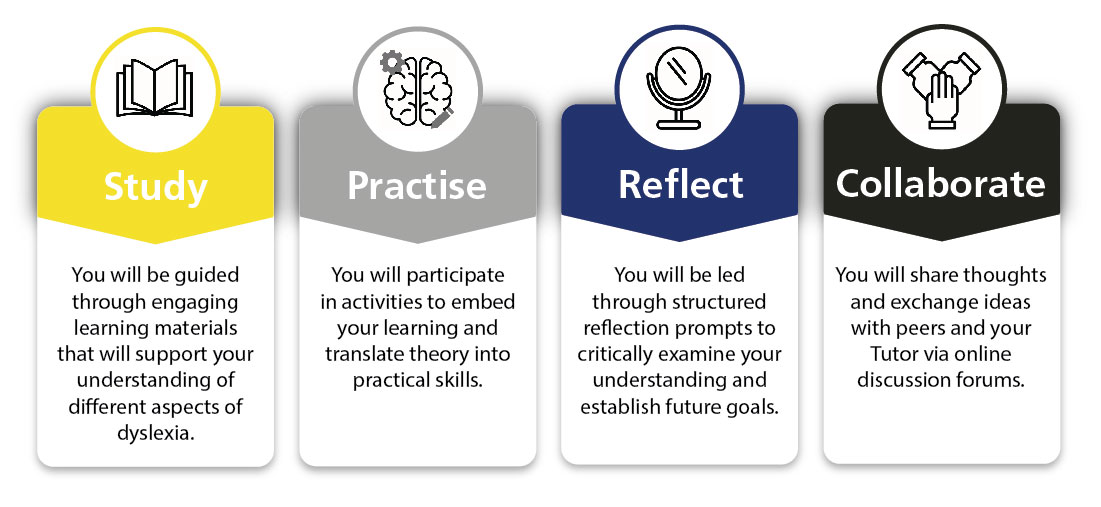 Study

You will be guided through engaging learning materials that will support your understanding of different aspects of dyslexia.

Practise

You will participate in activities to embed your learning and translate theory into practical skills.

Reflect

You will be led through structured reflection prompts to critically examine your understanding and establish future goals.

Collaborate

You will share thoughts and exchange ideas with peers and your Tutor via online discussion forums.